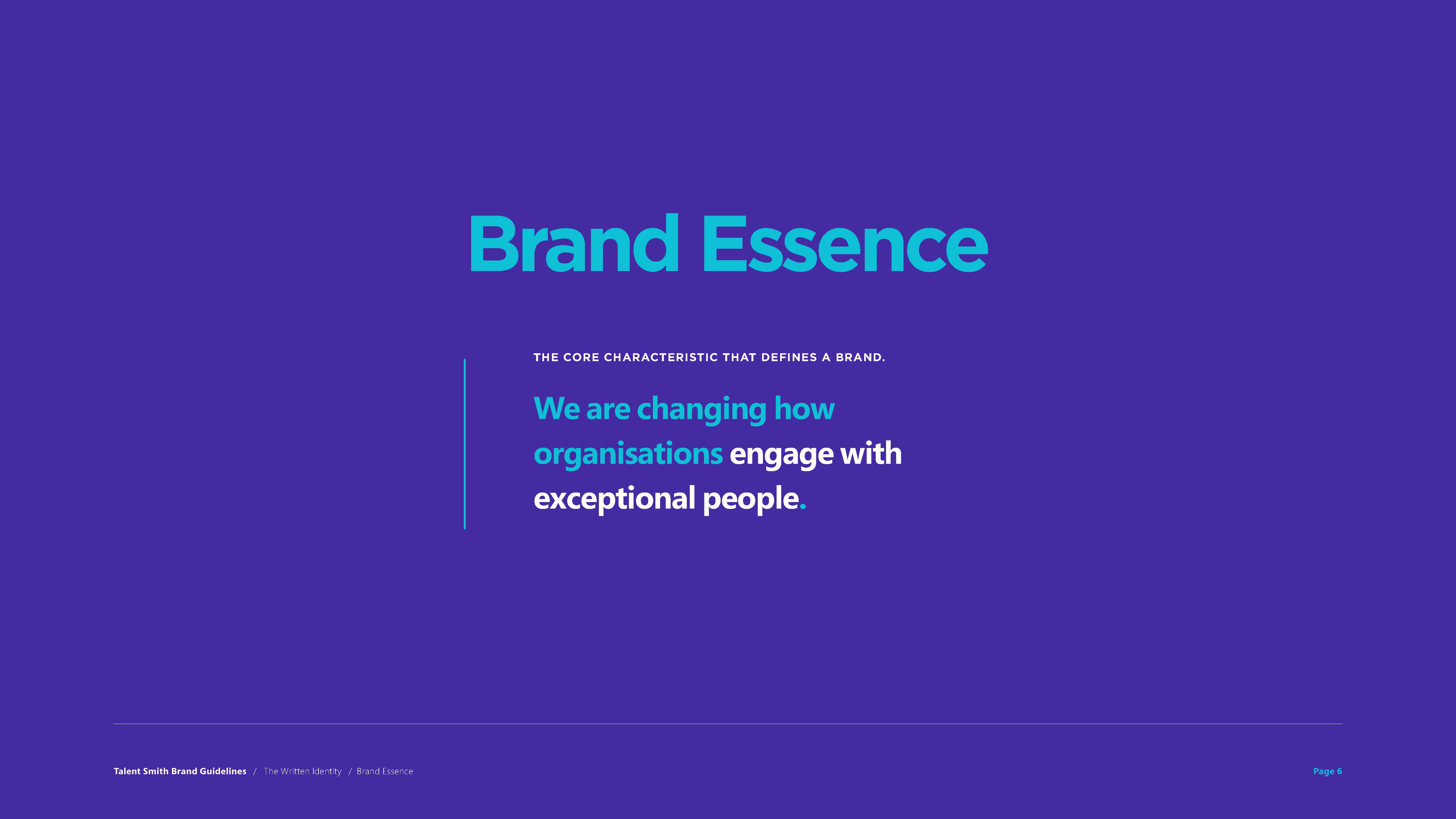 Brand Essence

THE CORE CHARACTERISTIC THAT DEFINES A BRAND.

We are changing how organisations engage with exceptional people.

Talent Smith Brand Guidelines / The Written Identity / Brand Essence

Page 6